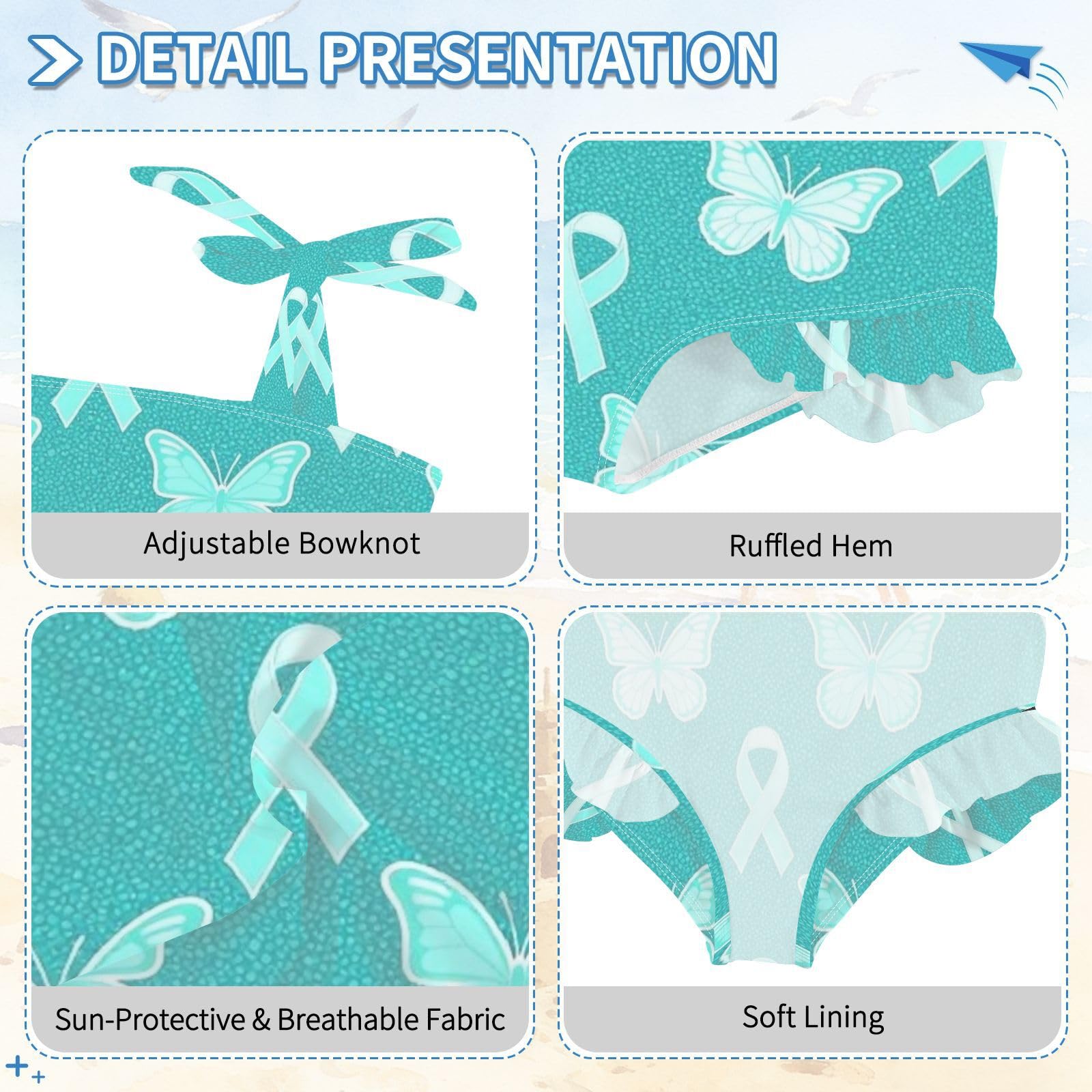 DETAIL PRESENTATION

Adjustable Bowknot

Ruffled Hem

Sun-Protective & Breathable Fabric

Soft Lining